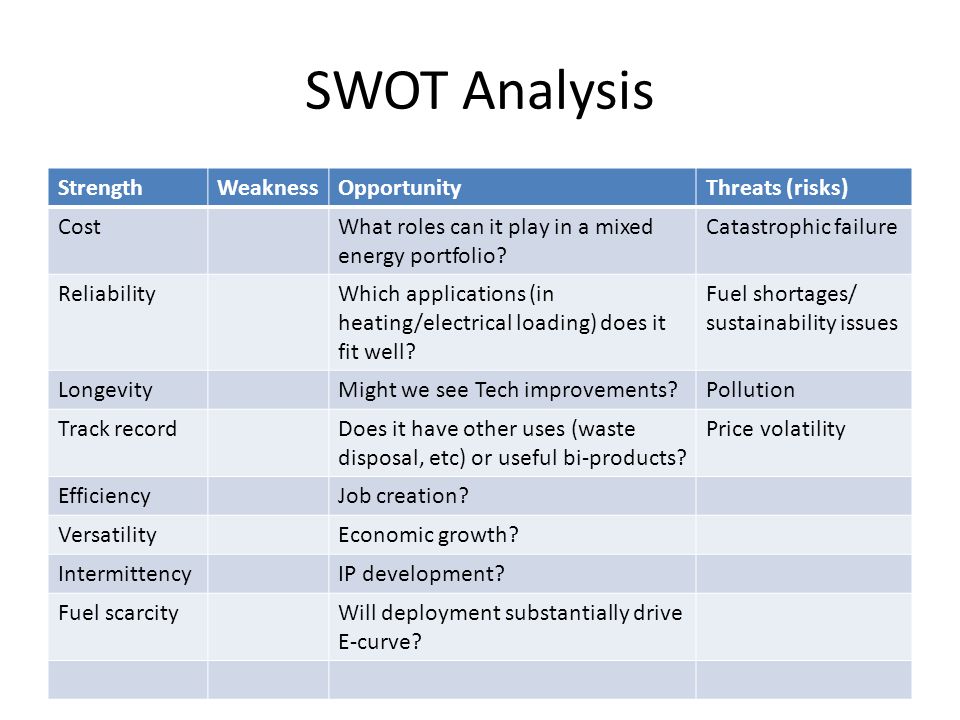 SWOT Analysis

| Strength | Weakness | Opportunity | Threats (risks) |
|---|---|---|---|
| Cost | | What roles can it play in a mixed energy portfolio? | Catastrophic failure |
| Reliability | | Which applications (in heating/electrical loading) does it fit well? | Fuel shortages/ sustainability issues |
| Longevity | | Might we see Tech improvements? | Pollution |
| Track record | | Does it have other uses (waste disposal, etc) or useful bi-products? | Price volatility |
| Efficiency | | Job creation? | |
| Versatility | | Economic growth? | |
| Intermittency | | IP development? | |
| Fuel scarcity | | Will deployment substantially drive E-curve? | |
| | | | |